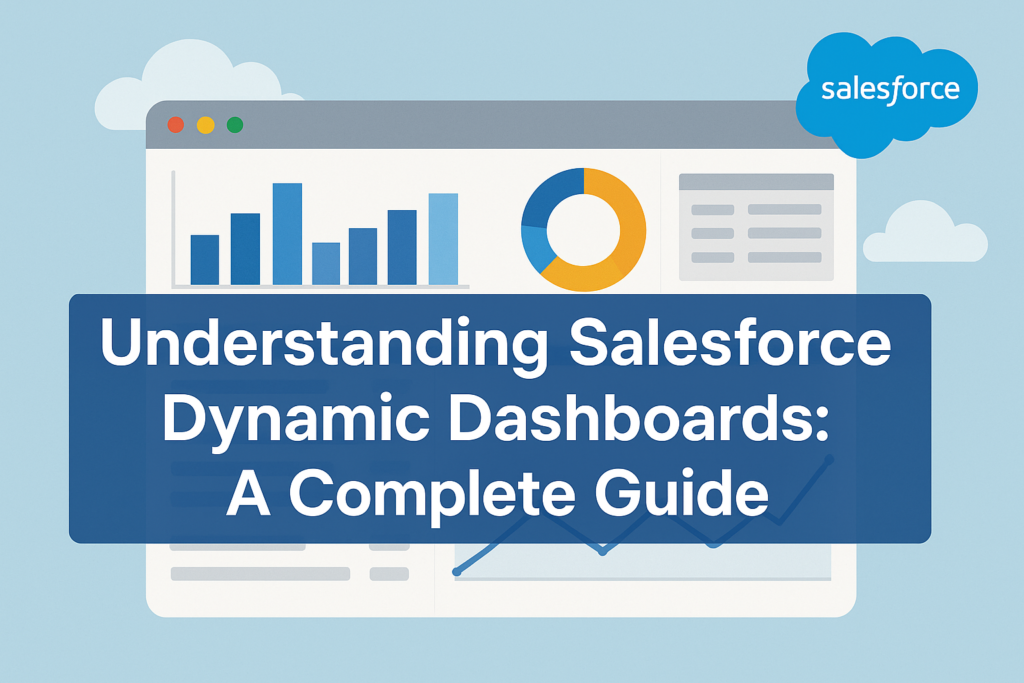 salesforce

Understanding Salesforce Dynamic Dashboards: A Complete Guide